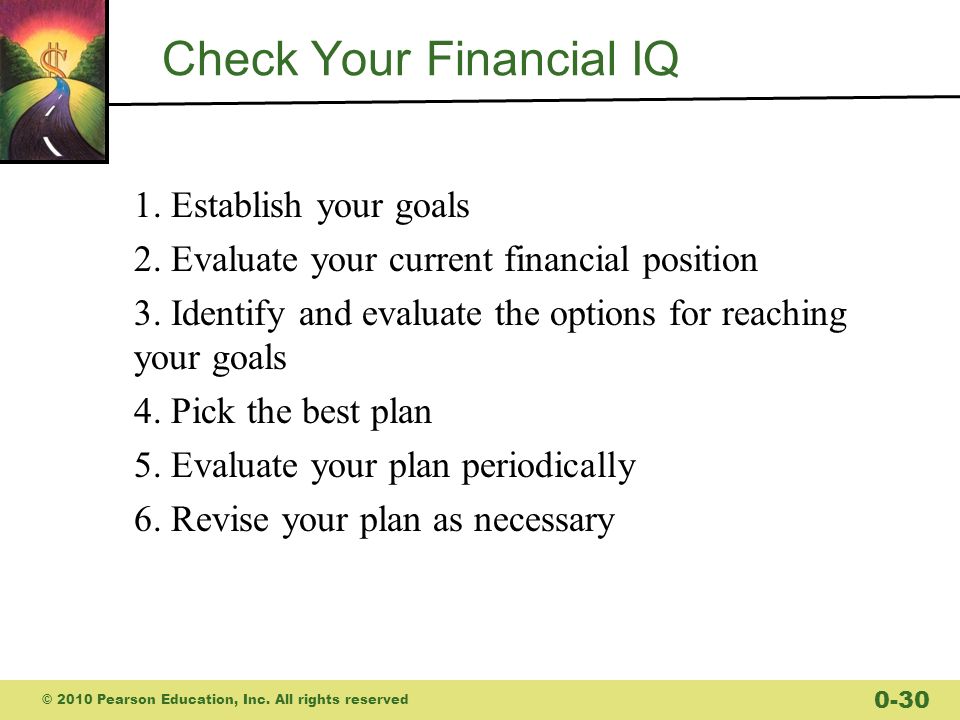 Check Your Financial IQ

1. Establish your goals

2. Evaluate your current financial position

3. Identify and evaluate the options for reaching your goals

4. Pick the best plan

5. Evaluate your plan periodically

6. Revise your plan as necessary

© 2010 Pearson Education, Inc. All rights reserved

0-30